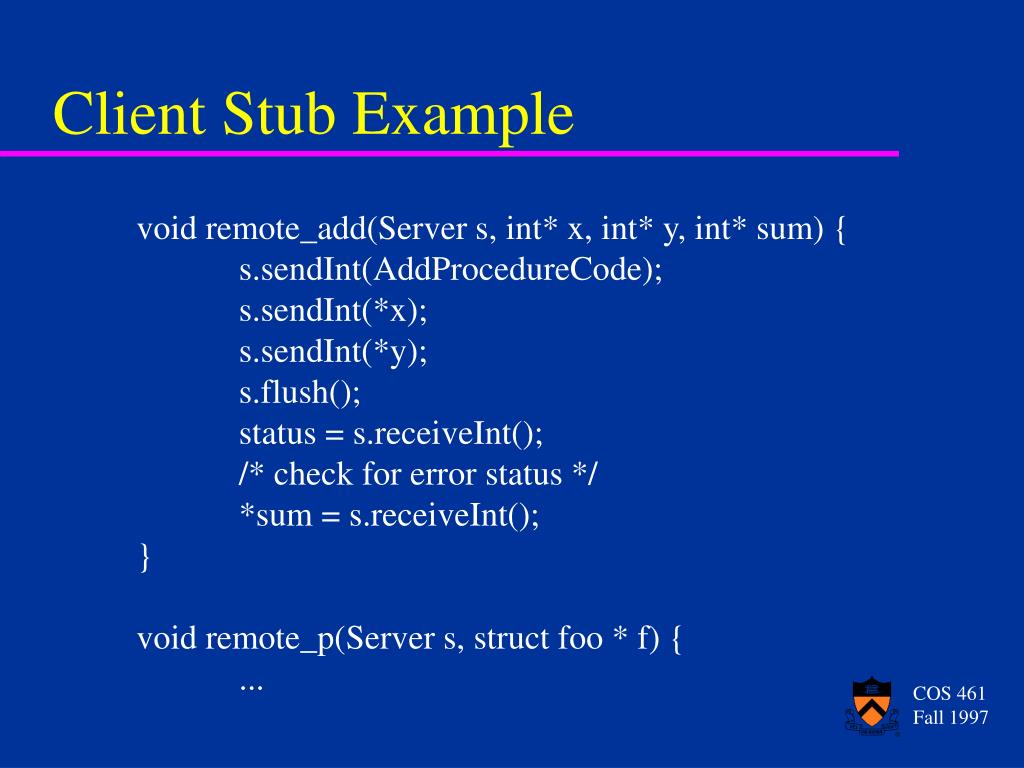 Client Stub Example

void remote_add(Server s, int* x, int* y, int* sum) {
s.sendInt(AddProcedureCode);
s.sendInt(*x);
s.sendInt(*y);
s.flush();
status = s.receiveInt();
/* check for error status */
*sum = s.receiveInt();
}

void remote_p(Server s, struct foo * f) {
...

COS 461
Fall 1997